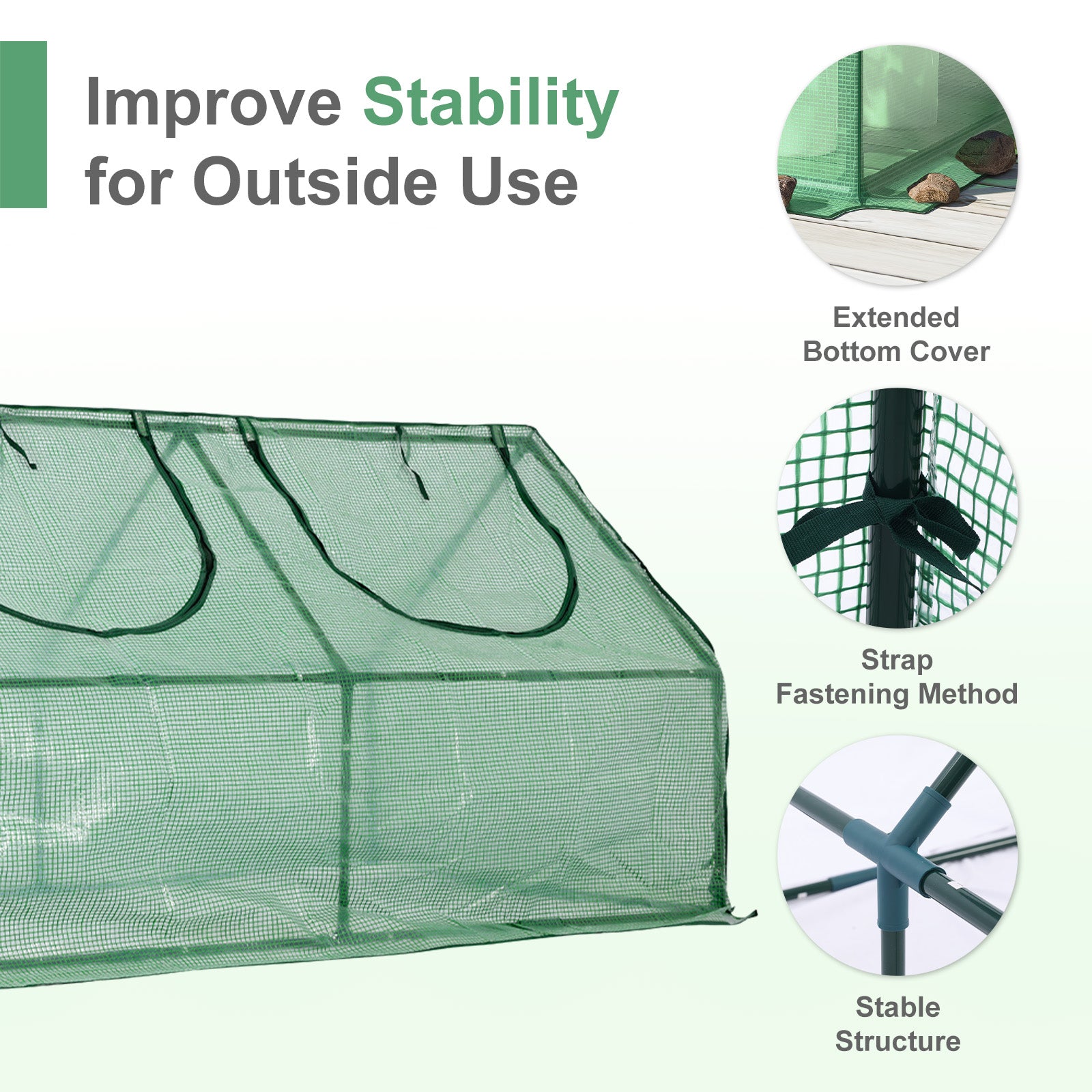 Improve Stability for Outside Use

Extended Bottom Cover

Strap Fastening Method

Stable Structure